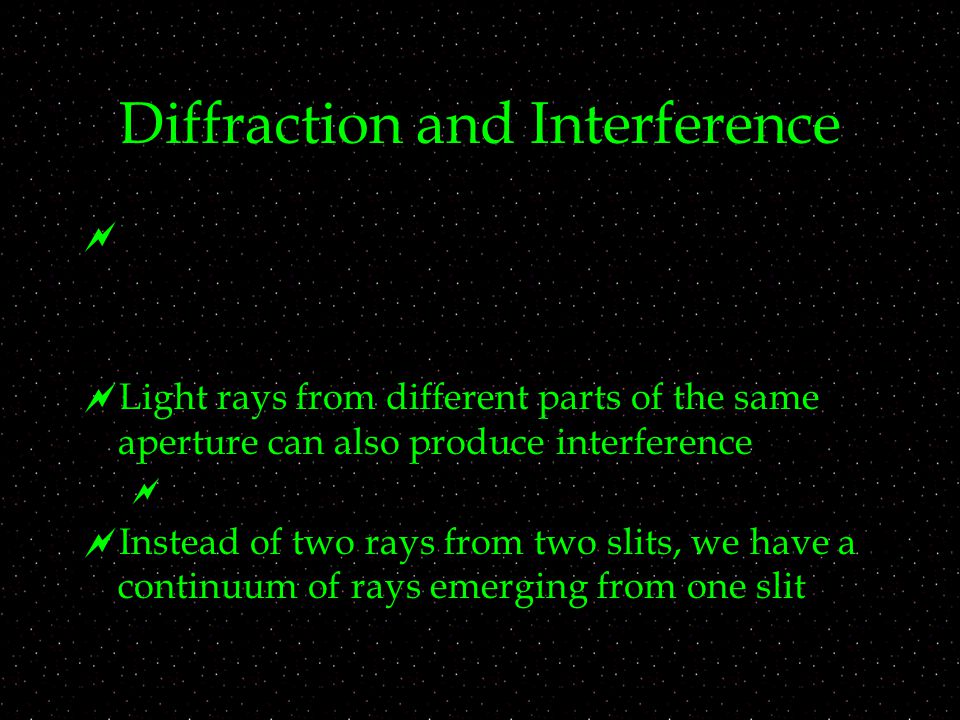 Diffraction and Interference

Light rays from different parts of the same aperture can also produce interference

Instead of two rays from two slits, we have a continuum of rays emerging from one slit